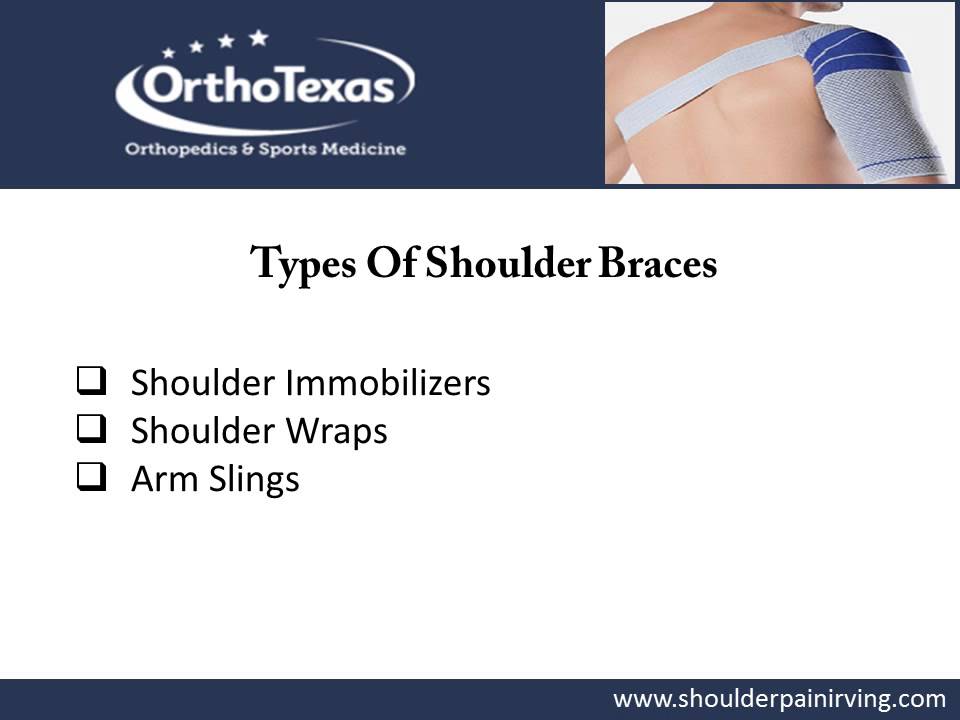 OrthoTexas
Orthopedics & Sports Medicine

Types Of Shoulder Braces

❑ Shoulder Immobilizers
❑ Shoulder Wraps
❑ Arm Slings

www.shoulderpainirving.com